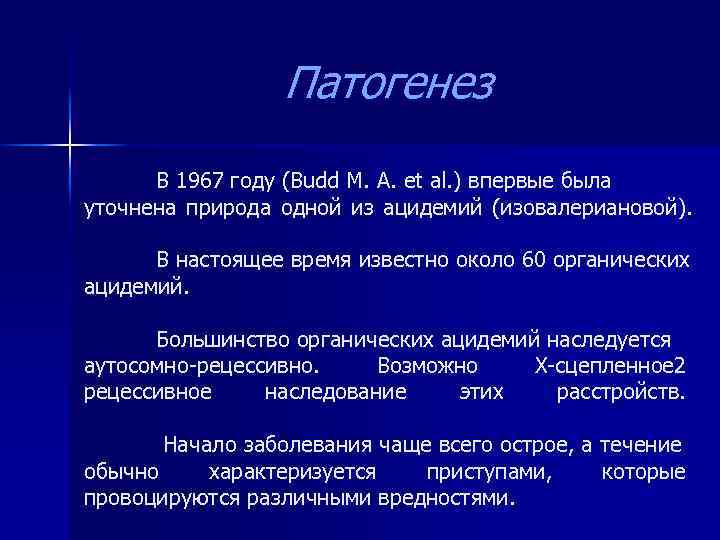 Патогенез

В 1967 году (Budd M. A. et al.) впервые была уточнена природа одной из ацидемий (изовалериановой).

В настоящее время известно около 60 органических ацидемий.

Большинство органических ацидемий наследуется аутосомно-рецессивно. Возможно Х-сцепленное2 рецессивное наследование этих расстройств.

Начало заболевания чаще всего острое, а течение обычно характеризуется приступами, которые провоцируются различными вредностями.